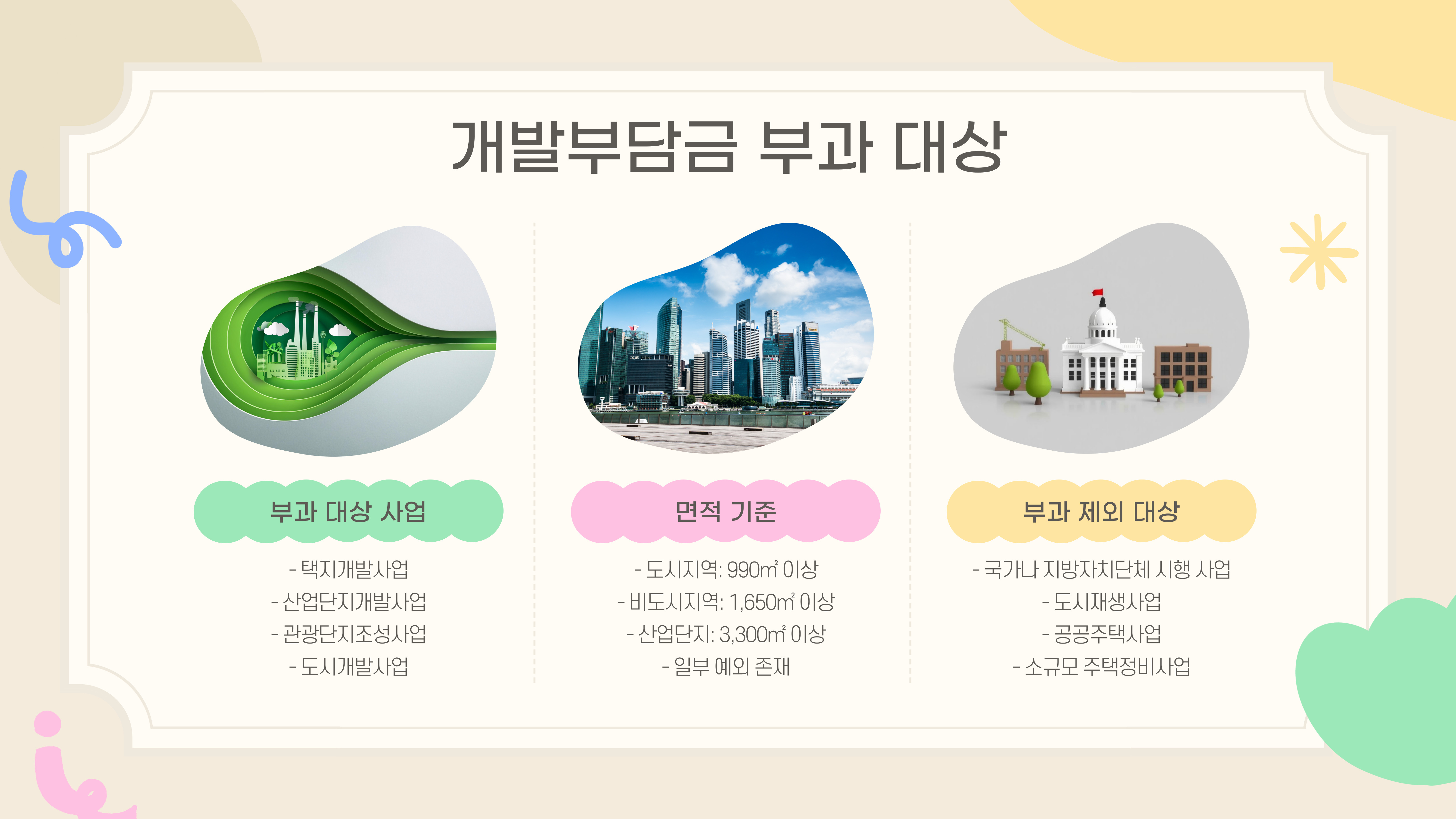 개발부담금 부과 대상

부과 대상 사업

- 택지개발사업
- 산업단지개발사업
- 관광단지조성사업
- 도시개발사업

면적 기준

- 도시지역: 990㎡ 이상
- 비도시지역: 1,650㎡ 이상
- 산업단지: 3,300㎡ 이상
- 일부 예외 존재

부과 제외 대상

- 국가나 지방자치단체 시행 사업
- 도시재생사업
- 공공주택사업
- 소규모 주택정비사업